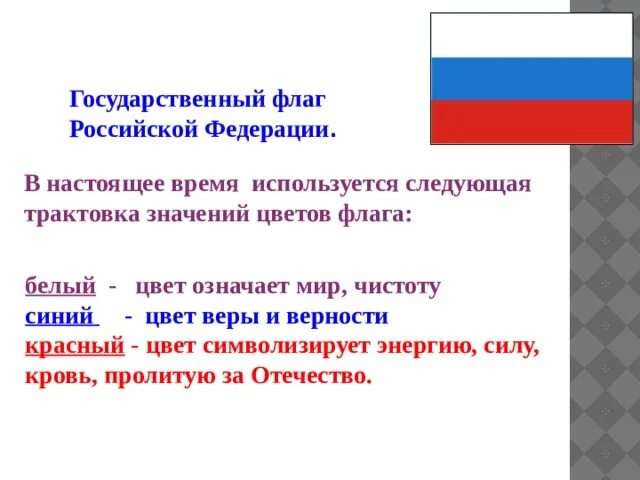 Государственный флаг Российской Федерации.

В настоящее время используется следующая трактовка значений цветов флага:

белый - цвет означает мир, чистоту
синий - цвет веры и верности
красный - цвет символизирует энергию, силу, кровь, пролитую за Отечество.